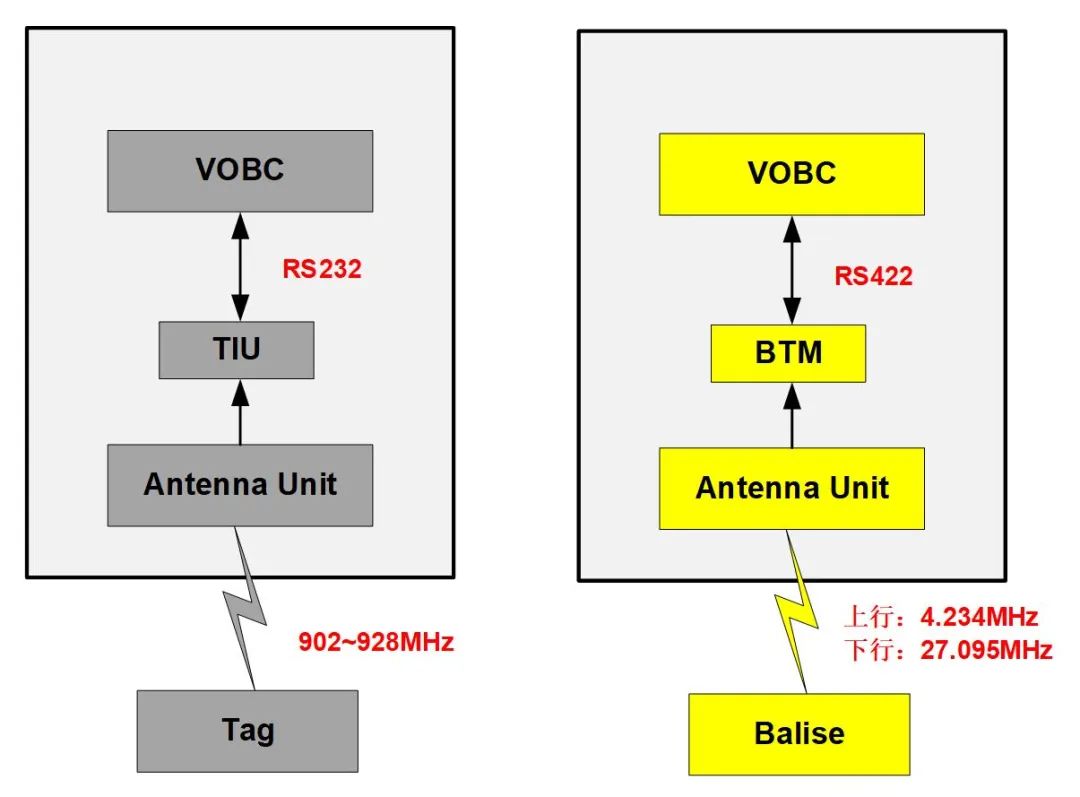 VOBC

RS232

TIU

Antenna Unit

902~928MHz

Tag

VOBC

RS422

BTM

Antenna Unit

上行：4.234MHz
下行：27.095MHz

Balise